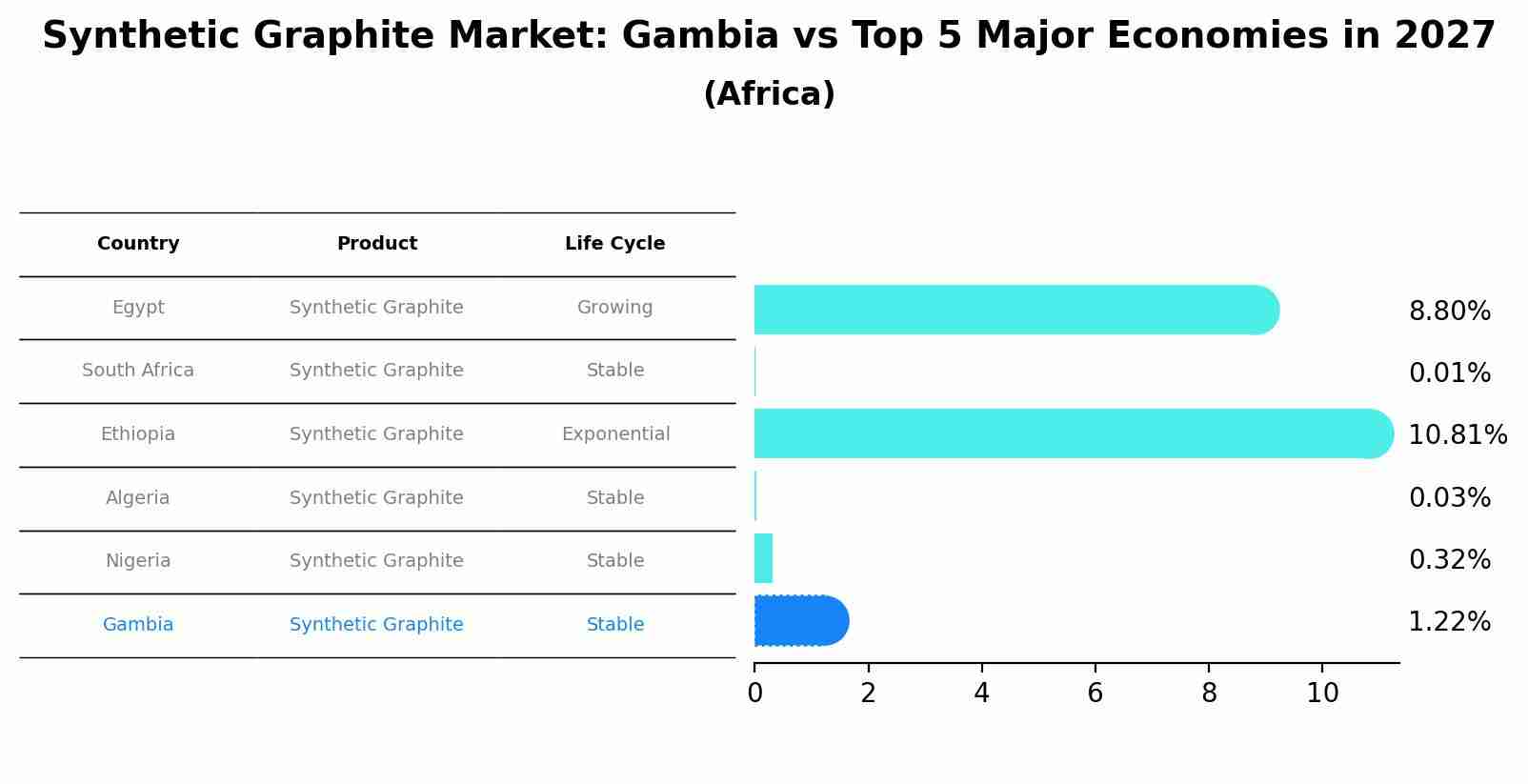 Synthetic Graphite Market: Gambia vs Top 5 Major Economies in 2027
(Africa)

| Country | Product | Life Cycle |
|---|---|---|
| Egypt | Synthetic Graphite | Growing |
| South Africa | Synthetic Graphite | Stable |
| Ethiopia | Synthetic Graphite | Exponential |
| Algeria | Synthetic Graphite | Stable |
| Nigeria | Synthetic Graphite | Stable |
| Gambia | Synthetic Graphite | Stable |

8.80%
0.01%
10.81%
0.03%
0.32%
1.22%

0 2 4 6 8 10